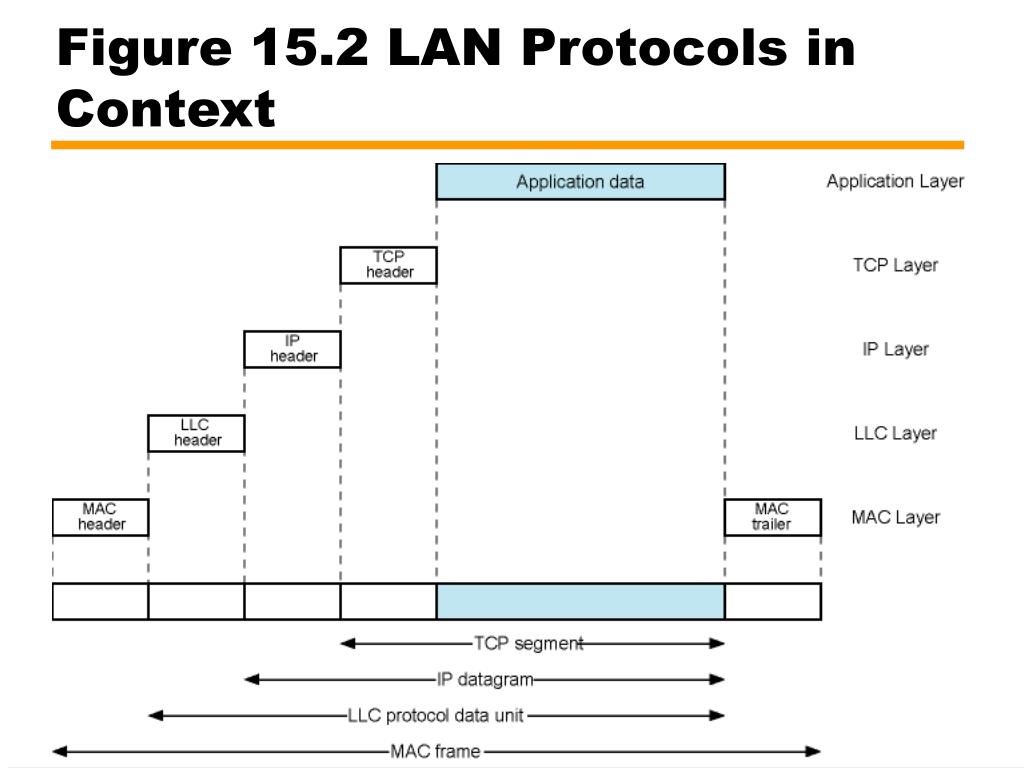 Figure 15.2 LAN Protocols in Context

Application data

Application Layer

TCP header

TCP Layer

IP header

IP Layer

LLC header

LLC Layer

MAC header

MAC trailer

MAC Layer

TCP segment

IP datagram

LLC protocol data unit

MAC frame